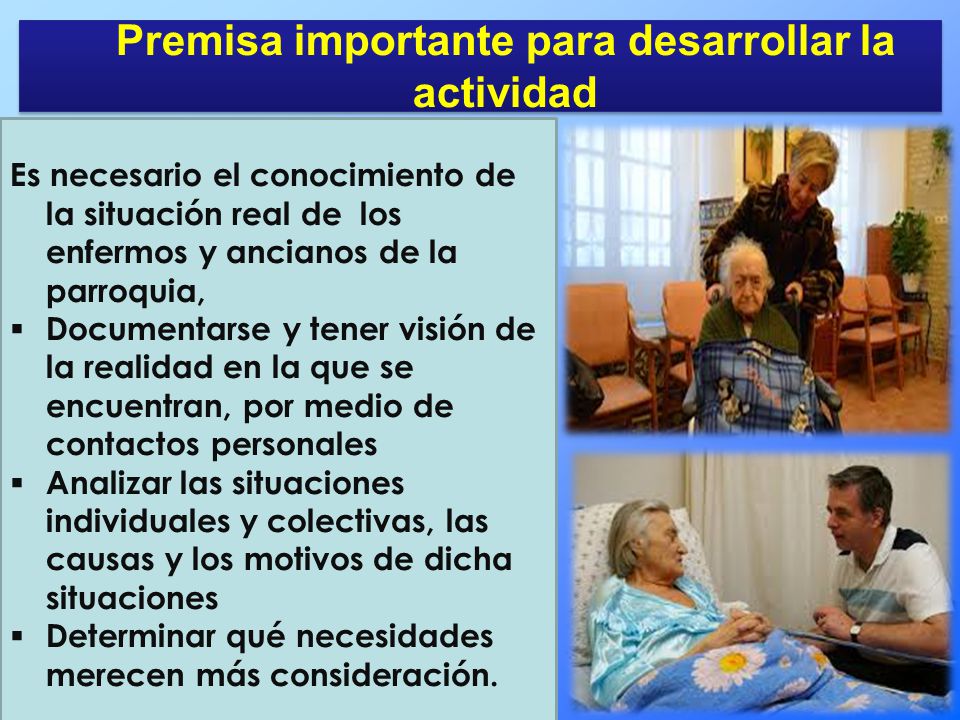 Premisa importante para desarrollar la actividad

Es necesario el conocimiento de la situación real de los enfermos y ancianos de la parroquia,
▪ Documentarse y tener visión de la realidad en la que se encuentran, por medio de contactos personales
▪ Analizar las situaciones individuales y colectivas, las causas y los motivos de dicha situaciones
▪ Determinar qué necesidades merecen más consideración.